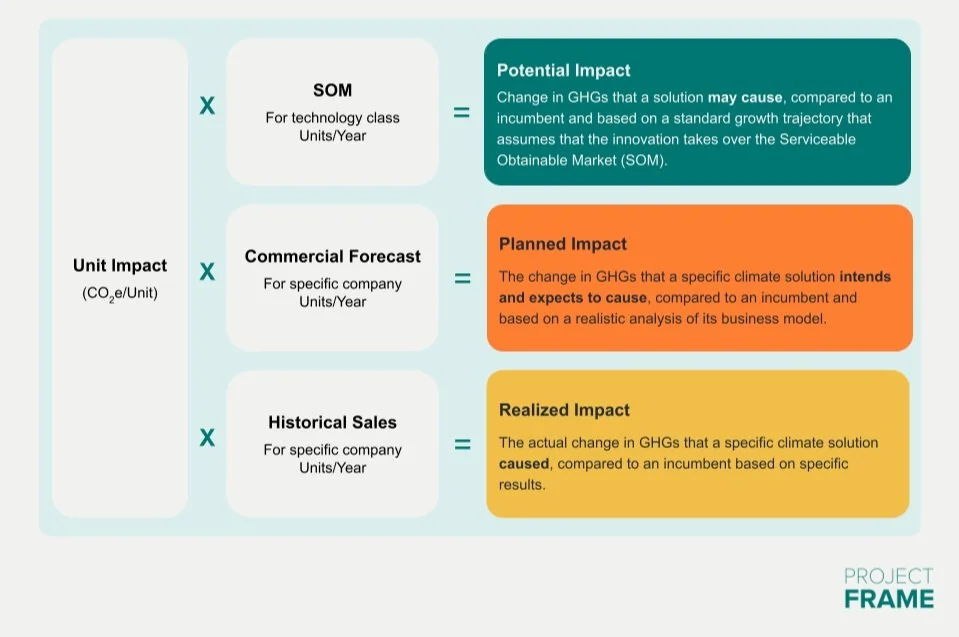 Unit Impact
($CO_2e$/Unit)

X

SOM
For technology class
Units/Year

=

Potential Impact
Change in GHGs that a solution may cause, compared to an incumbent and based on a standard growth trajectory that assumes that the innovation takes over the Serviceable Obtainable Market (SOM).

X

Commercial Forecast
For specific company
Units/Year

=

Planned Impact
The change in GHGs that a specific climate solution intends and expects to cause, compared to an incumbent and based on a realistic analysis of its business model.

X

Historical Sales
For specific company
Units/Year

=

Realized Impact
The actual change in GHGs that a specific climate solution caused, compared to an incumbent based on specific results.

PROJECT
FRAME